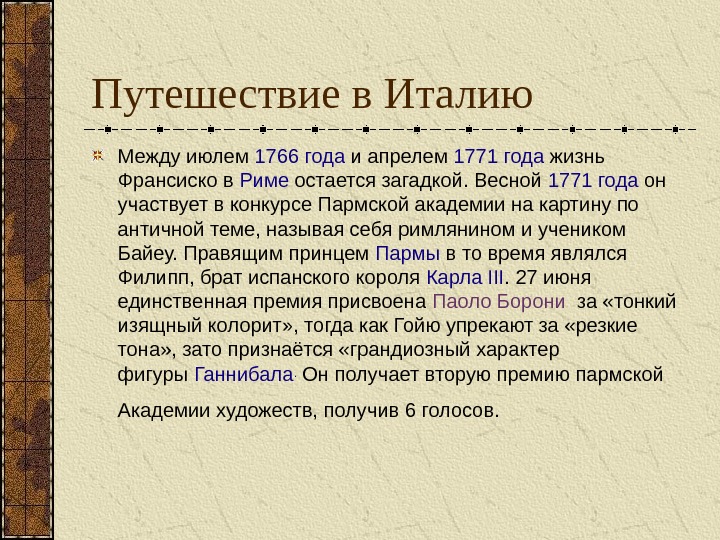 Путешествие в Италию

Между июлем 1766 года и апрелем 1771 года жизнь Франсиско в Риме остается загадкой. Весной 1771 года он участвует в конкурсе Пармской академии на картину по античной теме, называя себя римлянином и учеником Байеу. Правящим принцем Пармы в то время являлся Филипп, брат испанского короля Карла III. 27 июня единственная премия присвоена Паоло Борони за «тонкий изящный колорит», тогда как Гойю упрекают за «резкие тона», зато признаётся «грандиозный характер фигуры Ганнибала. Он получает вторую премию пармской

Академии художеств, получив 6 голосов.